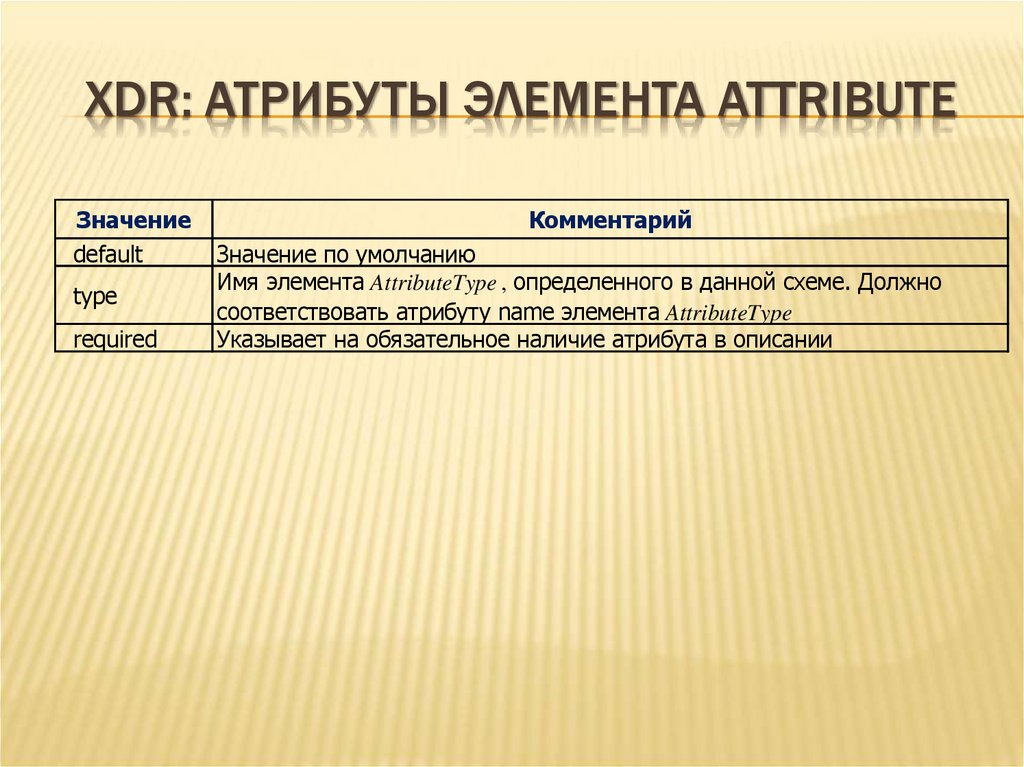 XDR: АТРИБУТЫ ЭЛЕМЕНТА ATTRIBUTE

| Значение | Комментарий |
|---|---|
| default | Значение по умолчанию |
| type | Имя элемента AttributeType , определенного в данной схеме. Должно соответствовать атрибуту name элемента AttributeType |
| required | Указывает на обязательное наличие атрибута в описании |